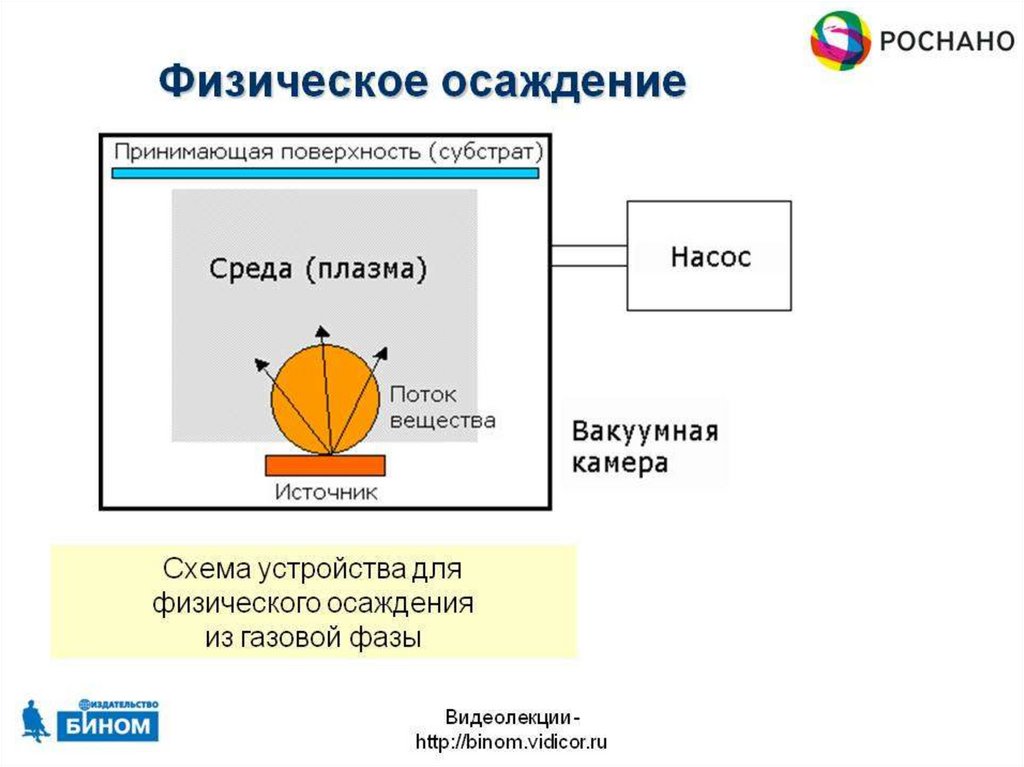 РОСНАНО

Физическое осаждение

Принимающая поверхность (субстрат)

Среда (плазма)

Насос

Поток вещества

Вакуумная камера

Источник

Схема устройства для физического осаждения из газовой фазы

ИЗДАТЕЛЬСТВО БИНОМ

Видеолекции - http://binom.vidicor.ru